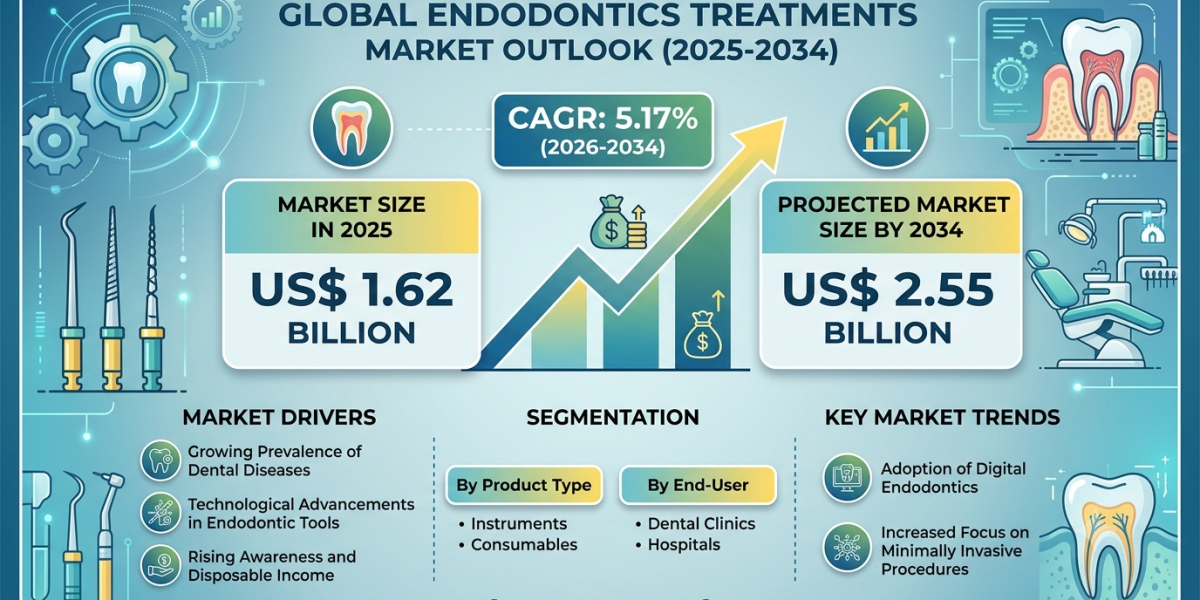 GLOBAL ENDODONTICS TREATMENTS MARKET OUTLOOK (2025-2034)

CAGR: 5.17% (2026-2034)

MARKET SIZE IN 2025

US$ 1.62 BILLION

PROJECTED MARKET SIZE BY 2034

US$ 2.55 BILLION

MARKET DRIVERS

Growing Prevalence of Dental Diseases

Technological Advancements in Endodontic Tools

Rising Awareness and Disposable Income

SEGMENTATION

By Product Type

• Instruments
• Consumables

By End-User

• Dental Clinics
• Hospitals

KEY MARKET TRENDS

Adoption of Digital Endodontics

Increased Focus on Minimally Invasive Procedures